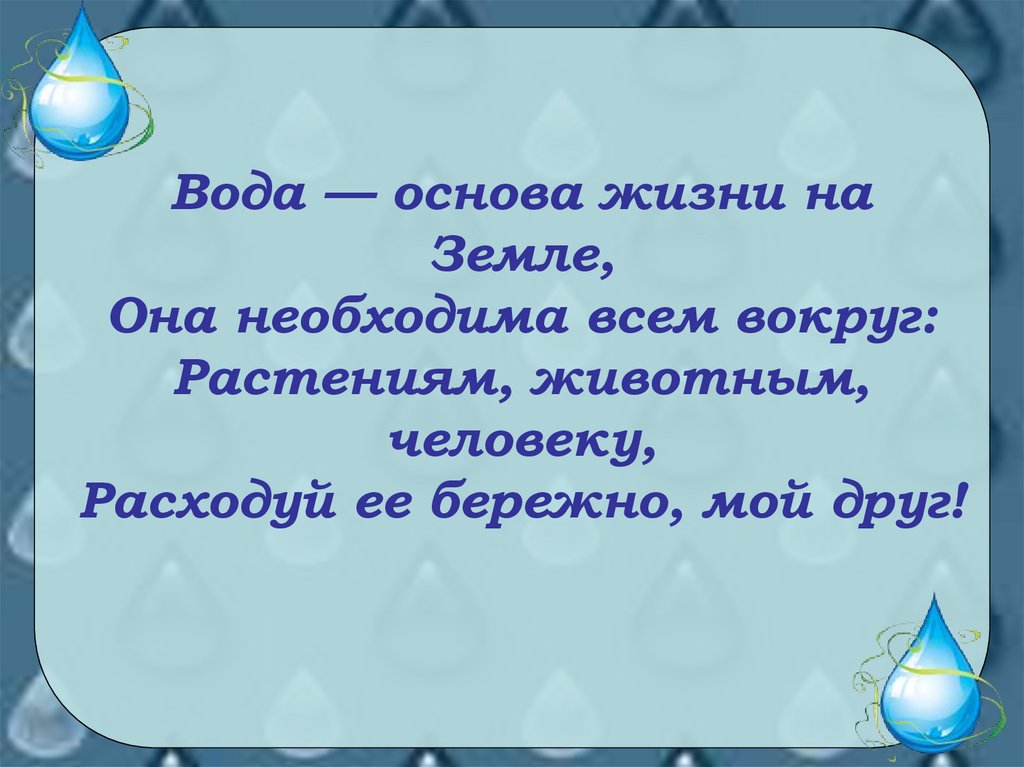 Вода — основа жизни на Земле,
Она необходима всем вокруг:
Растениям, животным, человеку,
Расходуй ее бережно, мой друг!